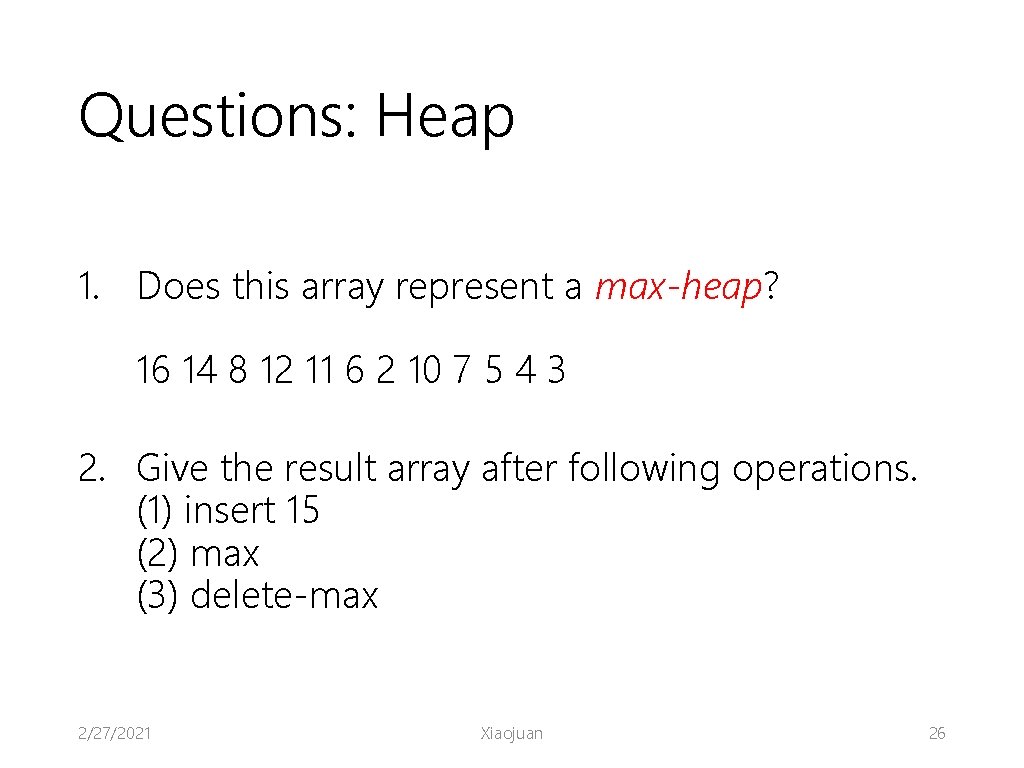 Questions: Heap

1. Does this array represent a max-heap?

16 14 8 12 11 6 2 10 7 5 4 3

2. Give the result array after following operations.
(1) insert 15
(2) max
(3) delete-max

2/27/2021

Xiaojuan

26